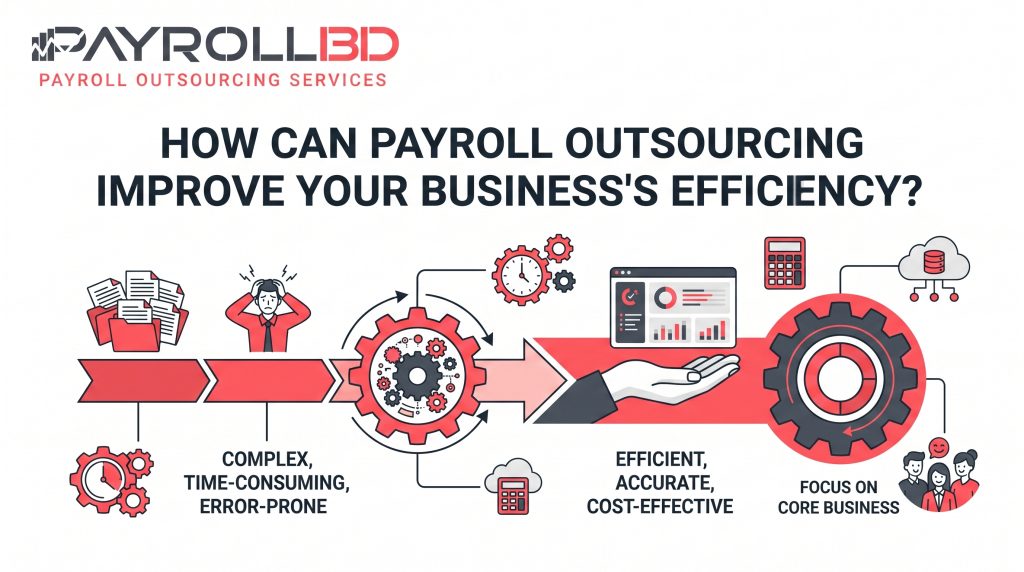 PAYROLLBD
PAYROLL OUTSOURCING SERVICES

HOW CAN PAYROLL OUTSOURCING IMPROVE YOUR BUSINESS'S EFFICIENCY?

COMPLEX, TIME-CONSUMING, ERROR-PRONE

EFFICIENT, ACCURATE, COST-EFFECTIVE

FOCUS ON CORE BUSINESS